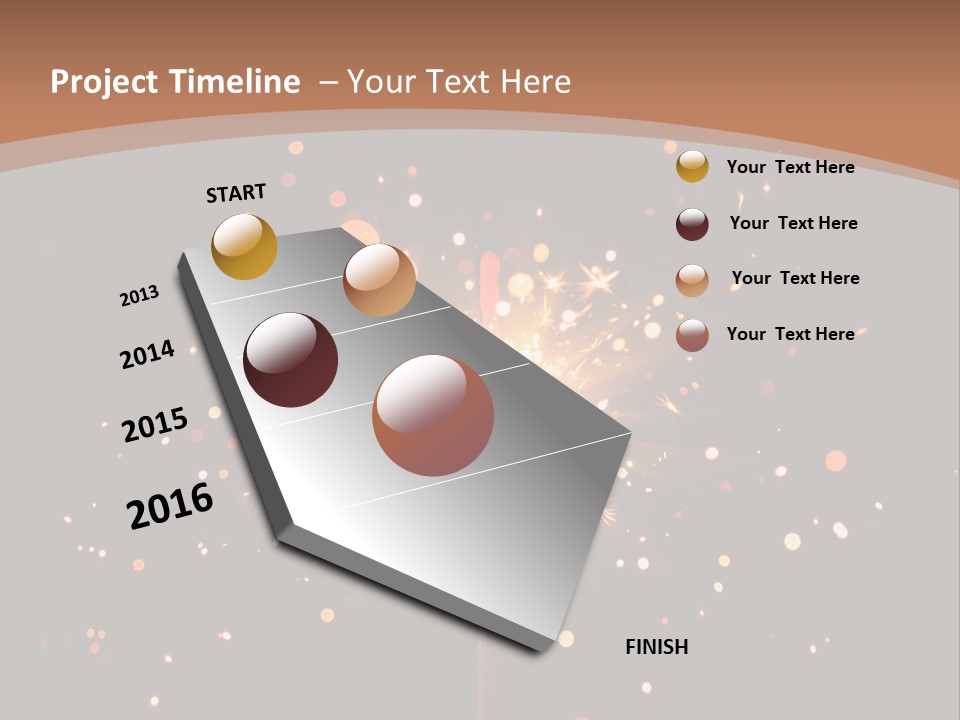 Project Timeline – Your Text Here

START

2013

2014

2015

2016

FINISH

Your Text Here

Your Text Here

Your Text Here

Your Text Here